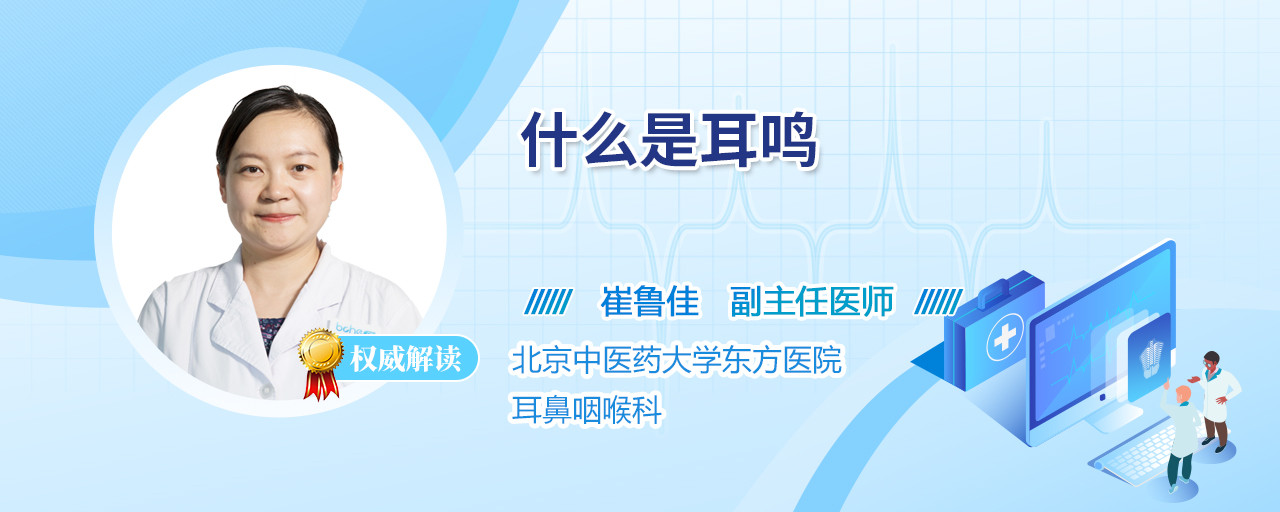 什么是耳鸣

崔鲁佳　副主任医师

权威解读

北京中医药大学东方医院
耳鼻咽喉科